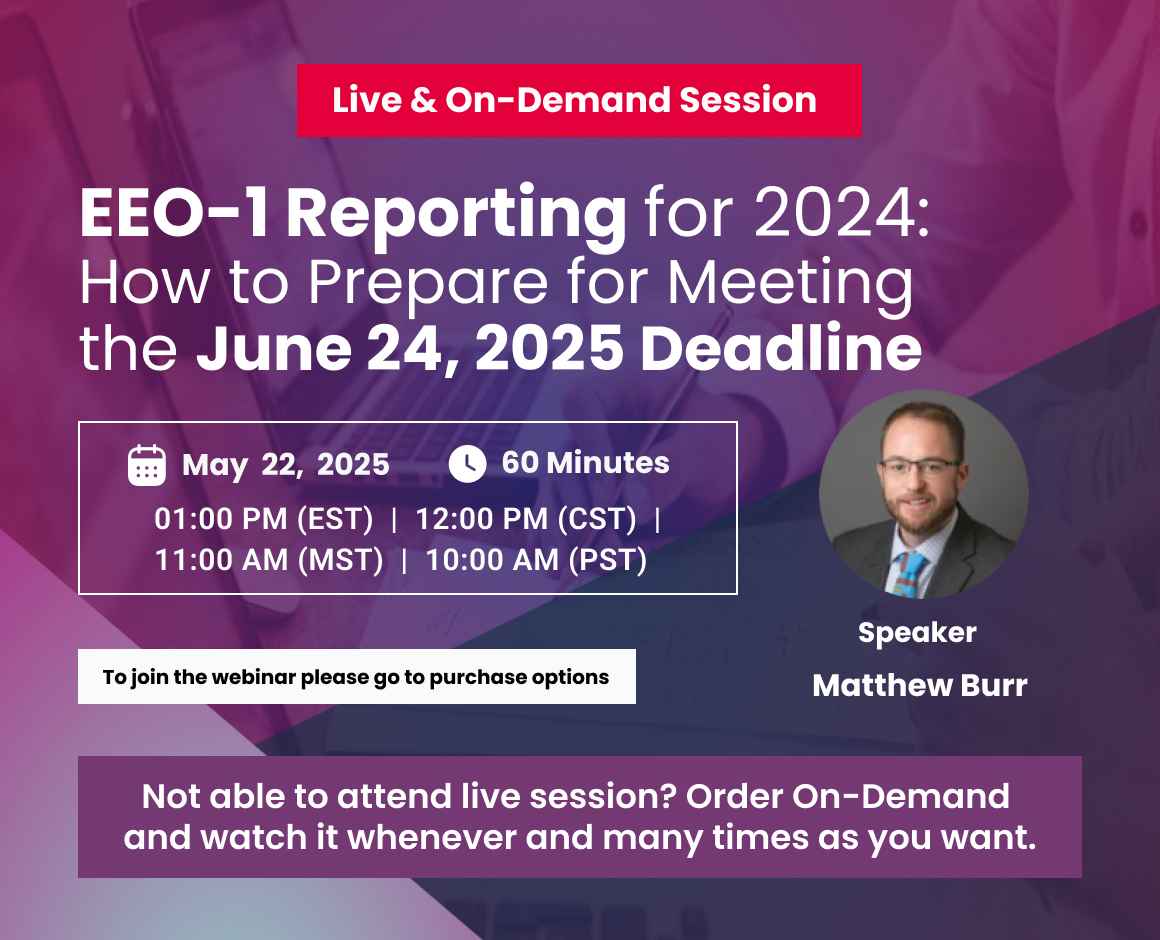 Live & On-Demand Session

EEO-1 Reporting for 2024: How to Prepare for Meeting the June 24, 2025 Deadline

May 22, 2025

60 Minutes

01:00 PM (EST) | 12:00 PM (CST) | 11:00 AM (MST) | 10:00 AM (PST)

To join the webinar please go to purchase options

Speaker

Matthew Burr

Not able to attend live session? Order On-Demand and watch it whenever and many times as you want.